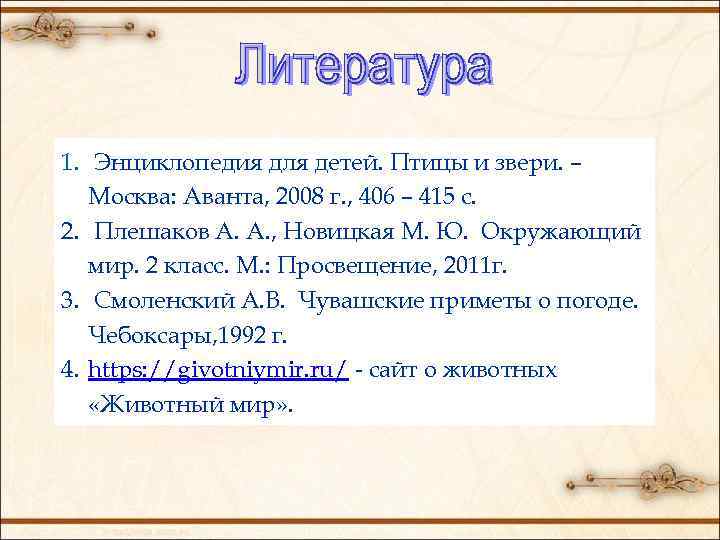 Литература

1. Энциклопедия для детей. Птицы и звери. – Москва: Аванта, 2008 г., 406 – 415 с.
2. Плешаков А. А., Новицкая М. Ю. Окружающий мир. 2 класс. М.: Просвещение, 2011г.
3. Смоленский А.В. Чувашские приметы о погоде. Чебоксары,1992 г.
4. https://givotniymir.ru/ - сайт о животных «Животный мир».